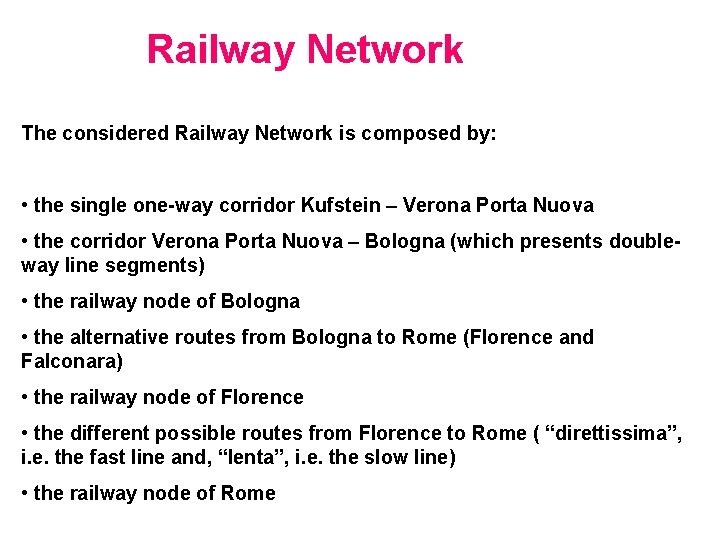 Railway Network

The considered Railway Network is composed by:

• the single one-way corridor Kufstein – Verona Porta Nuova

• the corridor Verona Porta Nuova – Bologna (which presents double-way line segments)

• the railway node of Bologna

• the alternative routes from Bologna to Rome (Florence and Falconara)

• the railway node of Florence

• the different possible routes from Florence to Rome ( “direttissima”, i.e. the fast line and, “lenta”, i.e. the slow line)

• the railway node of Rome